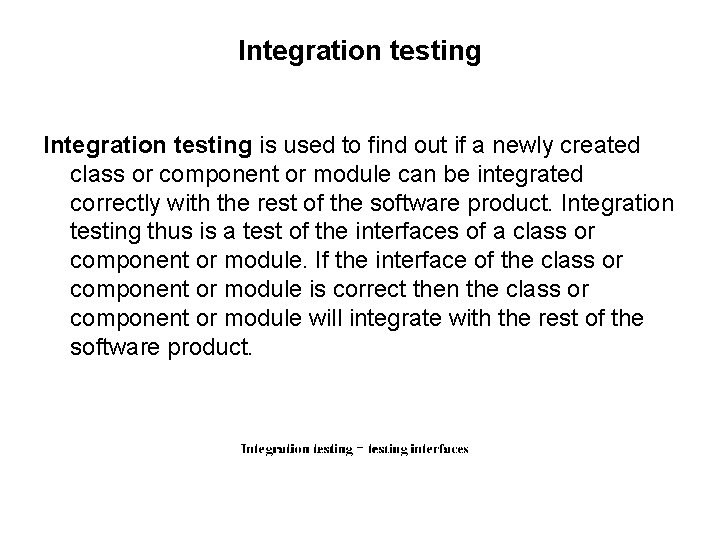 Integration testing

Integration testing is used to find out if a newly created class or component or module can be integrated correctly with the rest of the software product. Integration testing thus is a test of the interfaces of a class or component or module. If the interface of the class or component or module is correct then the class or component or module will integrate with the rest of the software product.

Integration testing = testing interfaces